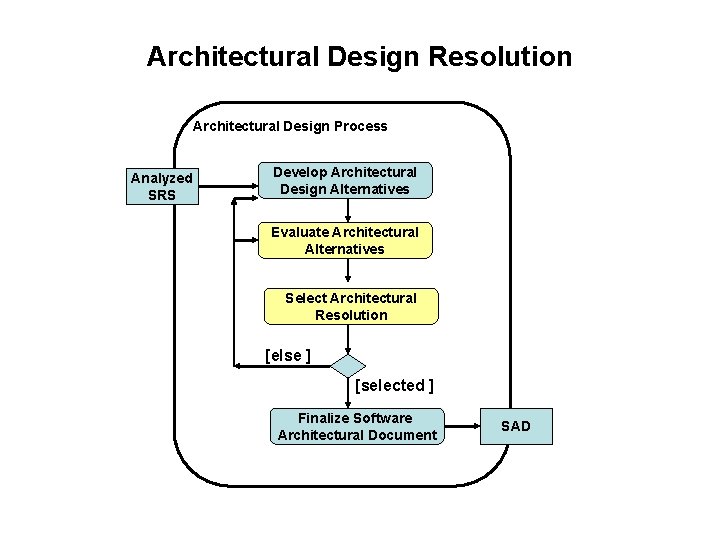 Architectural Design Resolution

Architectural Design Process

Analyzed SRS

Develop Architectural Design Alternatives

Evaluate Architectural Alternatives

Select Architectural Resolution

[else ]

[selected ]

Finalize Software Architectural Document

SAD